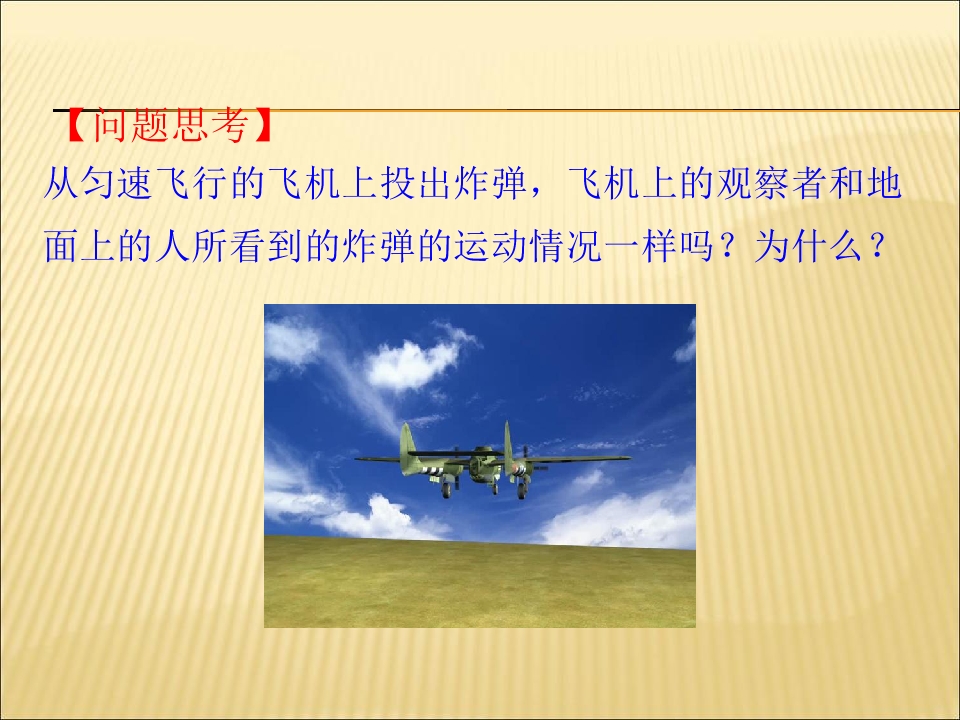 【问题思考】

从匀速飞行的飞机上投出炸弹，飞机上的观察者和地面上的人所看到的炸弹的运动情况一样吗？为什么？